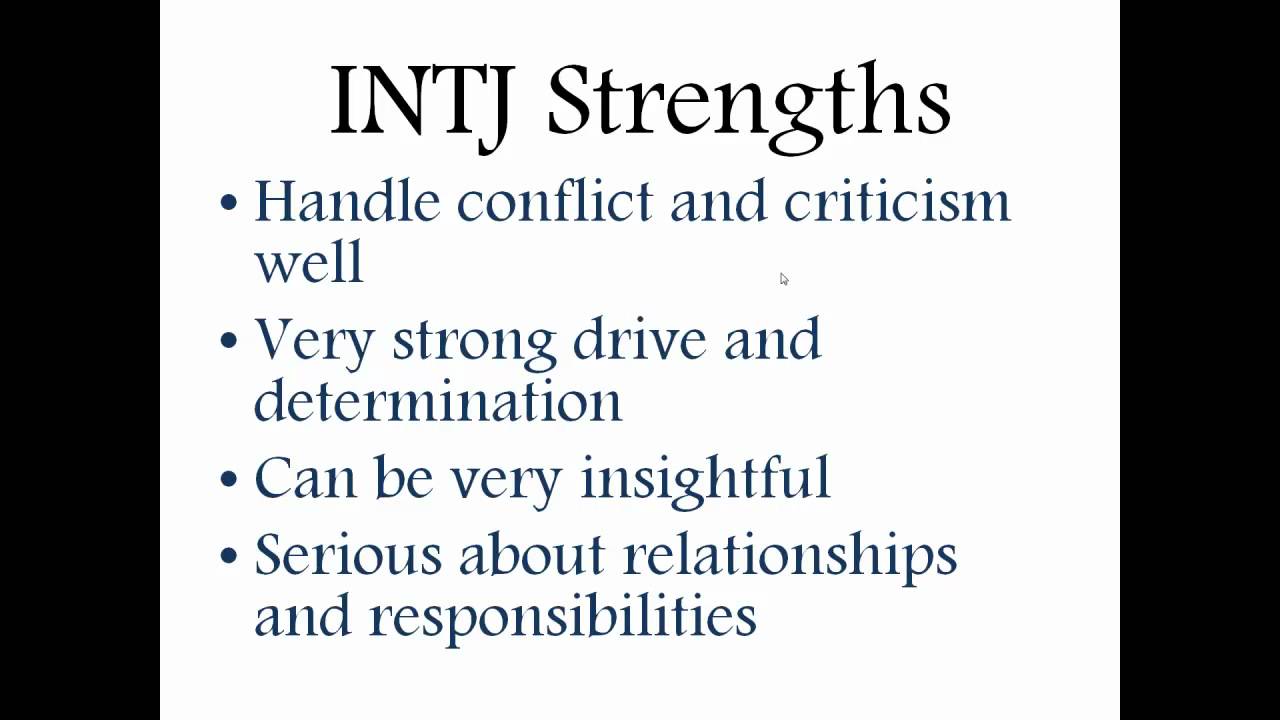 INTJ Strengths

• Handle conflict and criticism well
• Very strong drive and determination
• Can be very insightful
• Serious about relationships and responsibilities